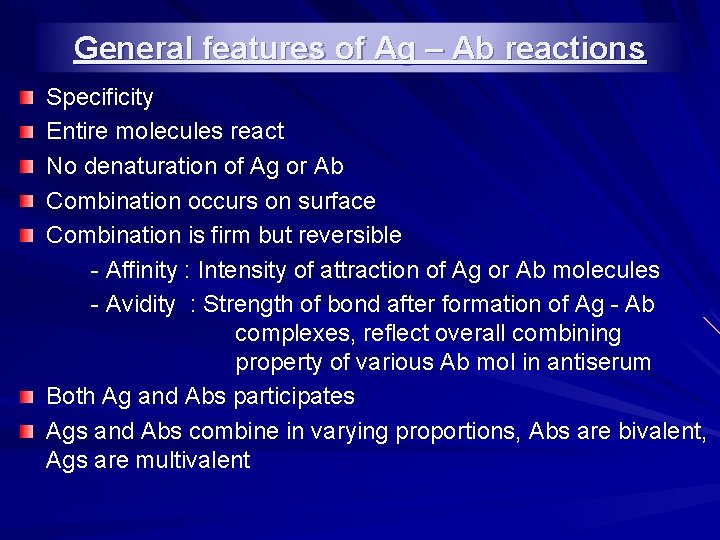 General features of Ag – Ab reactions

Specificity

Entire molecules react

No denaturation of Ag or Ab

Combination occurs on surface

Combination is firm but reversible

- Affinity : Intensity of attraction of Ag or Ab molecules

- Avidity : Strength of bond after formation of Ag - Ab complexes, reflect overall combining property of various Ab mol in antiserum

Both Ag and Abs participates

Ags and Abs combine in varying proportions, Abs are bivalent, Ags are multivalent